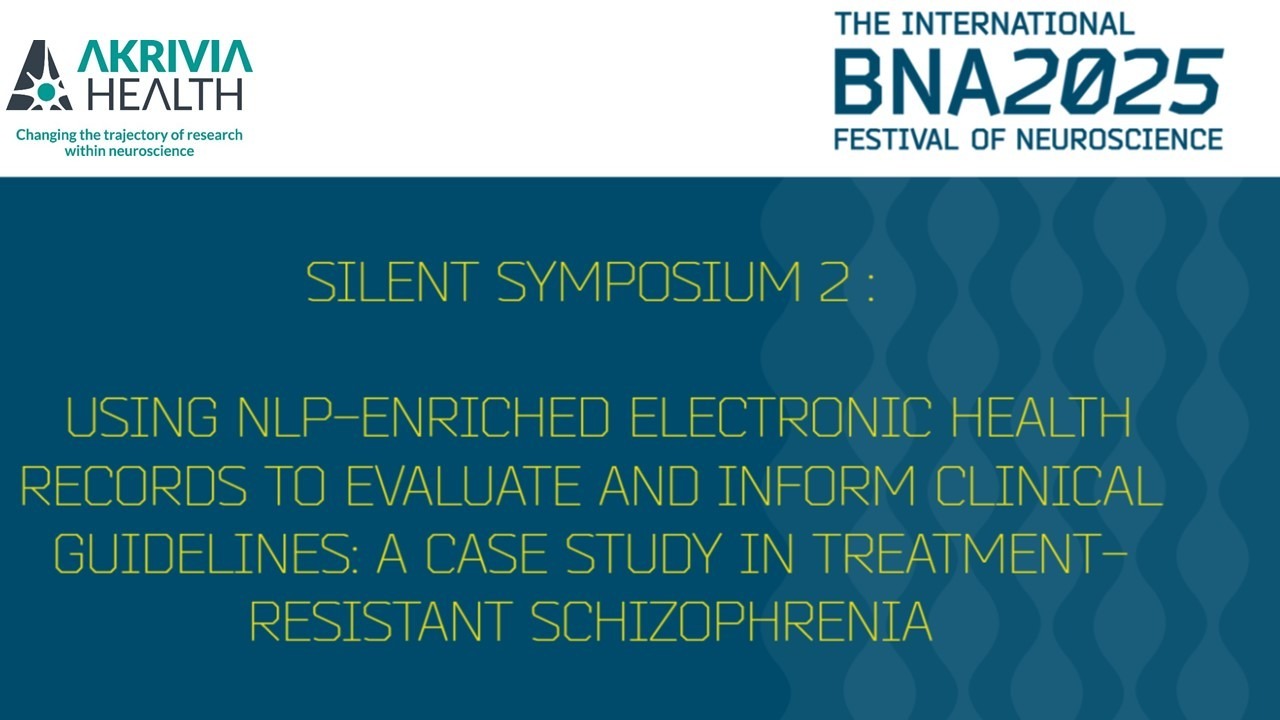 AKRIVIA HEALTH
Changing the trajectory of research within neuroscience

THE INTERNATIONAL
BNA2025
FESTIVAL OF NEUROSCIENCE

SILENT SYMPOSIUM 2 :

USING NLP-ENRICHED ELECTRONIC HEALTH RECORDS TO EVALUATE AND INFORM CLINICAL GUIDELINES: A CASE STUDY IN TREATMENT-RESISTANT SCHIZOPHRENIA